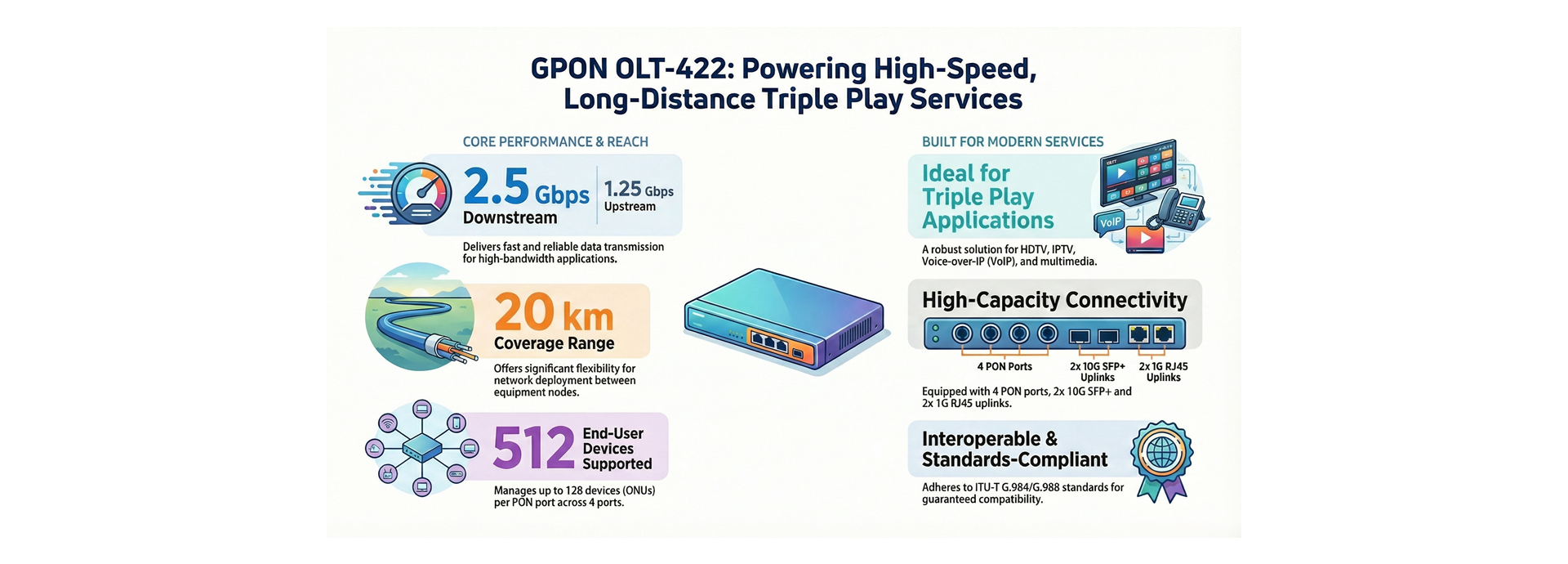 GPON OLT-422: Powering High-Speed, Long-Distance Triple Play Services

CORE PERFORMANCE & REACH

2.5 Gbps Downstream

1.25 Gbps Upstream

Delivers fast and reliable data transmission for high-bandwidth applications.

20 km Coverage Range

Offers significant flexibility for network deployment between equipment nodes.

512 End-User Devices Supported

Manages up to 128 devices (ONUs) per PON port across 4 ports.

BUILT FOR MODERN SERVICES

Ideal for Triple Play Applications

VoIP

A robust solution for HDTV, IPTV, Voice-over-IP (VoIP), and multimedia.

High-Capacity Connectivity

4 PON Ports

2x 10G SFP+ Uplinks

2x 1G RJ45 Uplinks

Equipped with 4 PON ports, 2x 10G SFP+ and 2x 1G RJ45 uplinks.

Interoperable & Standards-Compliant

Adheres to ITU-T G.984/G.988 standards for guaranteed compatibility.